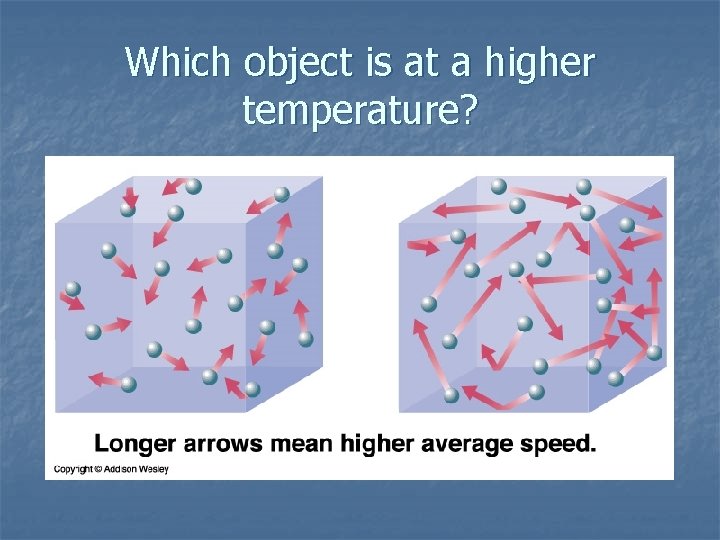 Which object is at a higher temperature?

Longer arrows mean higher average speed.

Copyright © Addison Wesley